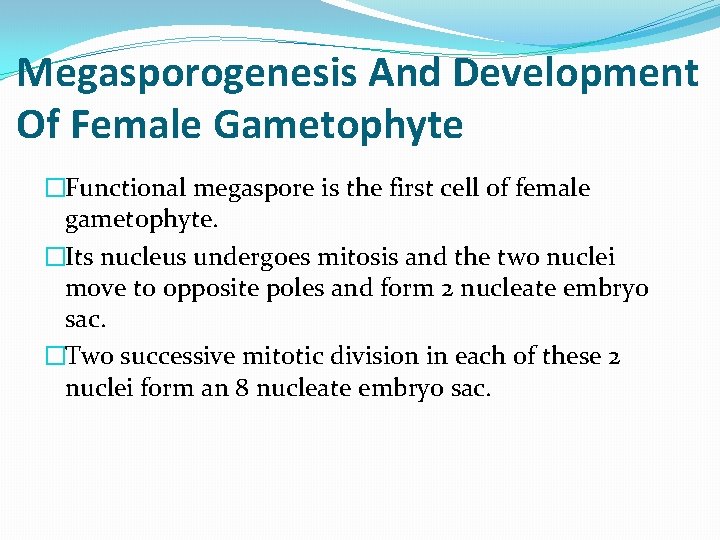 Megasporogenesis And Development Of Female Gametophyte

□Functional megaspore is the first cell of female gametophyte.

□Its nucleus undergoes mitosis and the two nuclei move to opposite poles and form 2 nucleate embryo sac.

□Two successive mitotic division in each of these 2 nuclei form an 8 nucleate embryo sac.